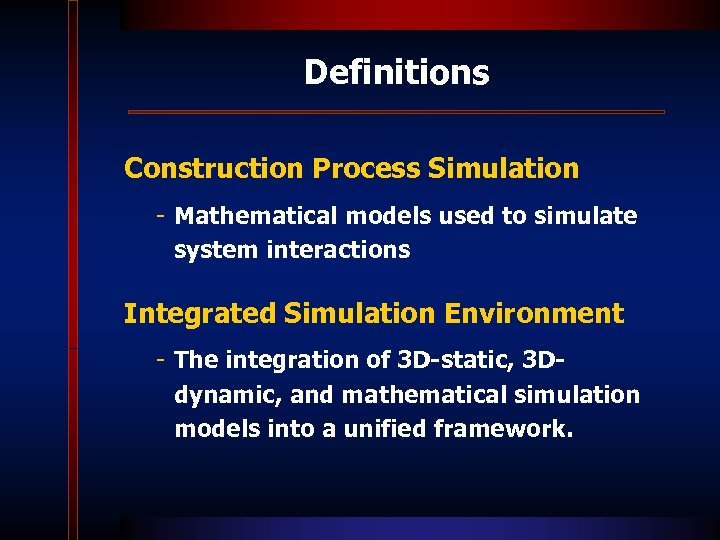 Definitions

Construction Process Simulation

- Mathematical models used to simulate system interactions

Integrated Simulation Environment

- The integration of 3D-static, 3D-dynamic, and mathematical simulation models into a unified framework.